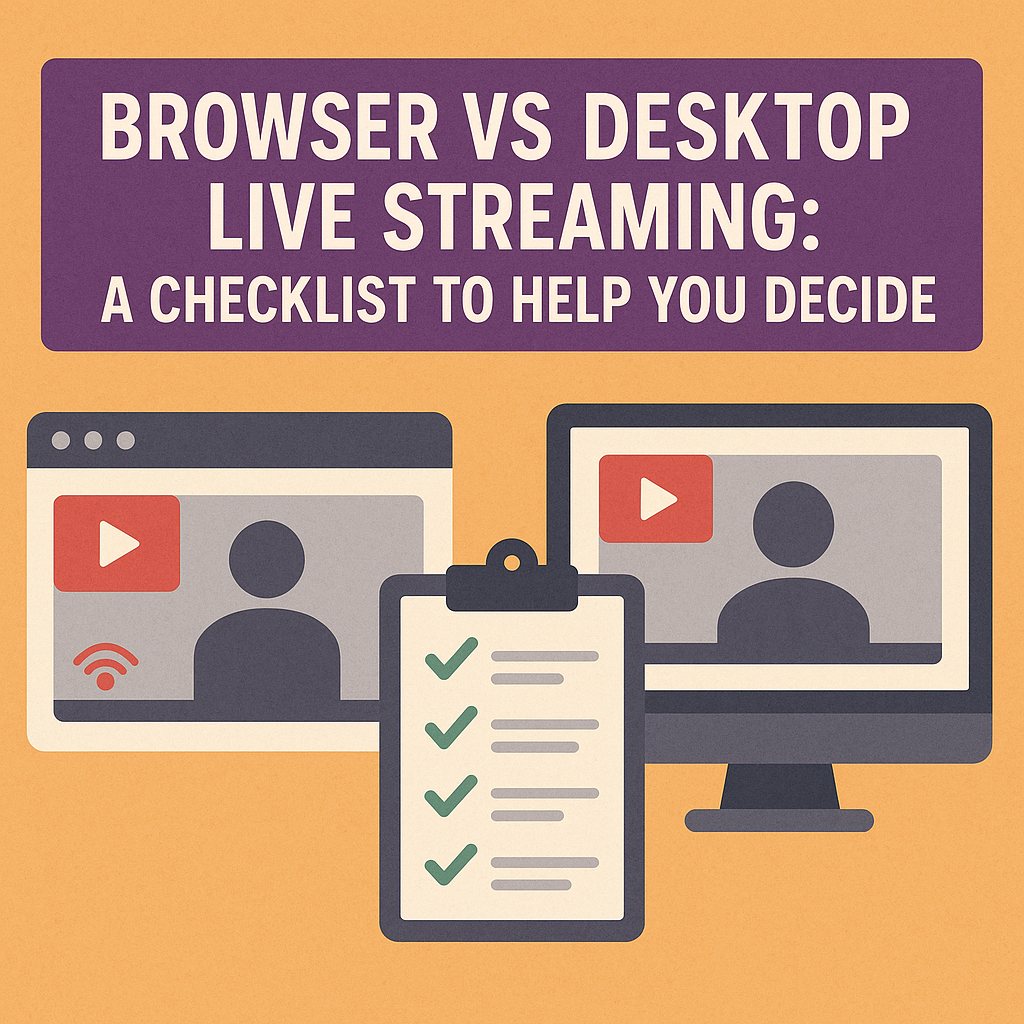 BROWSER VS DESKTOP LIVE STREAMING: A CHECKLIST TO HELP YOU DECIDE